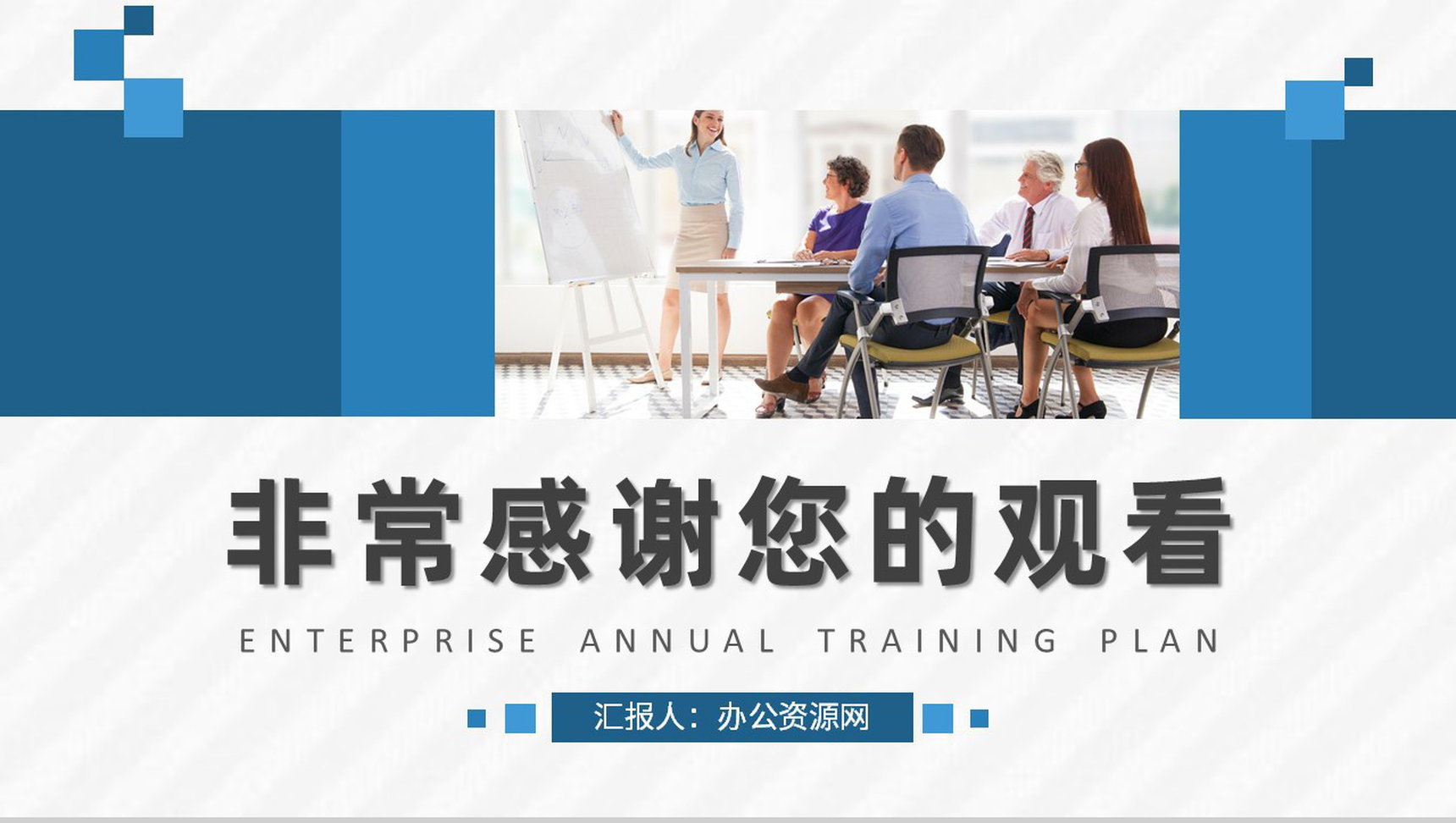 非常感谢您的观看

ENTERPRISE ANNUAL TRAINING PLAN

汇报人：办公资源网